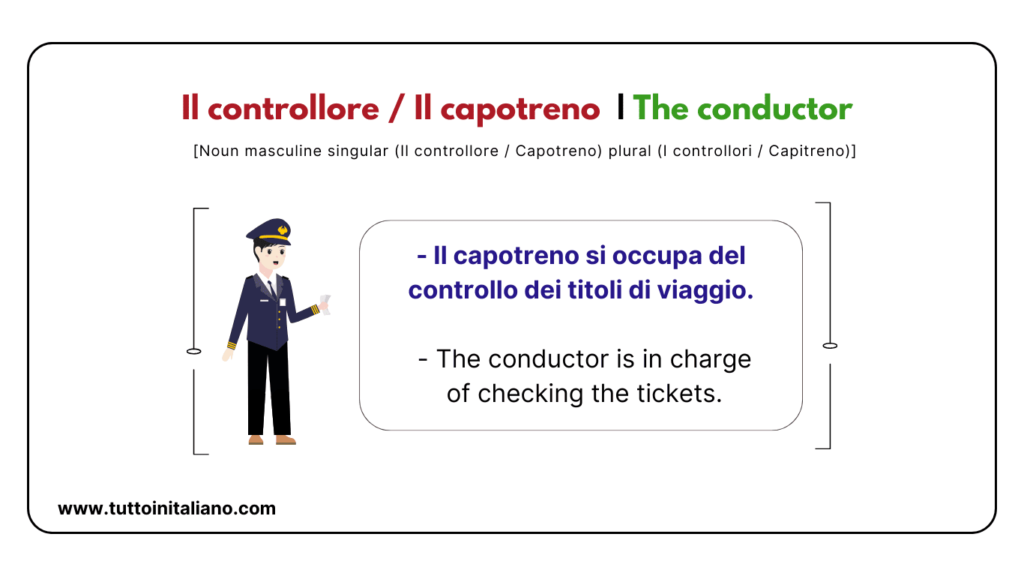 Il controllore / Il capotreno | The conductor

[Noun masculine singular (Il controllore / Capotreno) plural (I controllori / Capitreno)]

- Il capotreno si occupa del controllo dei titoli di viaggio.

- The conductor is in charge of checking the tickets.

www.tuttoinitaliano.com